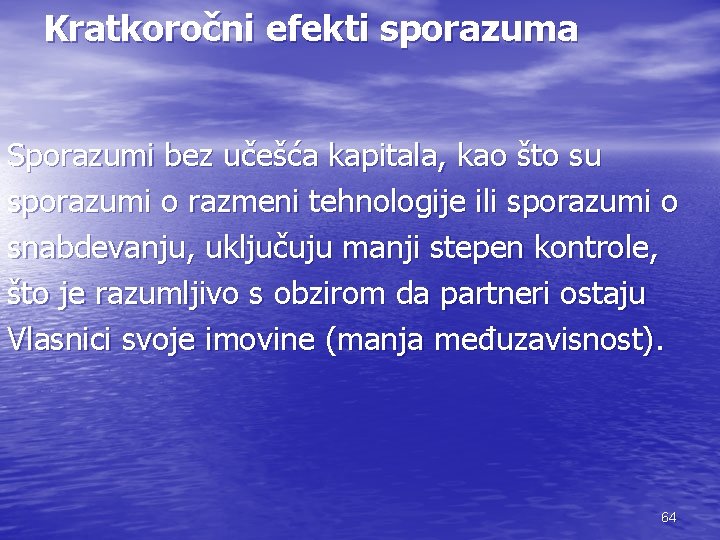 Kratkoročni efekti sporazuma

Sporazumi bez učešća kapitala, kao što su sporazumi o razmeni tehnologije ili sporazumi o snabdevanju, uključuju manji stepen kontrole, što je razumljivo s obzirom da partneri ostaju Vlasnici svoje imovine (manja međuzavisnost).

64